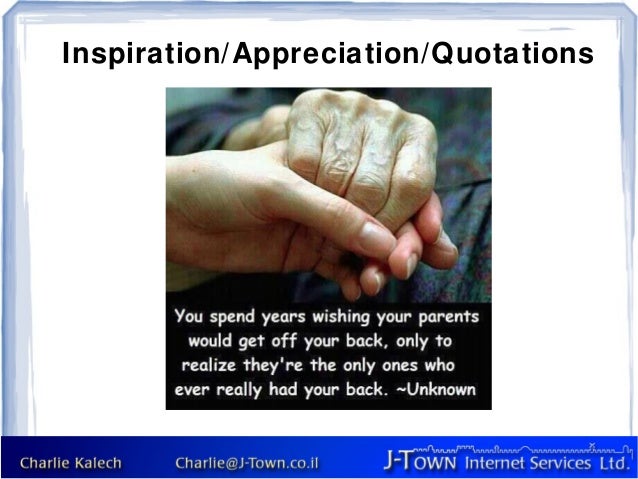 Inspiration/Appreciation/Quotations

You spend years wishing your parents would get off your back, only to realize they're the only ones who ever really had your back. ~Unknown

Charlie Kalech Charlie@J-Town.co.il J-TOWN Internet Services Ltd.